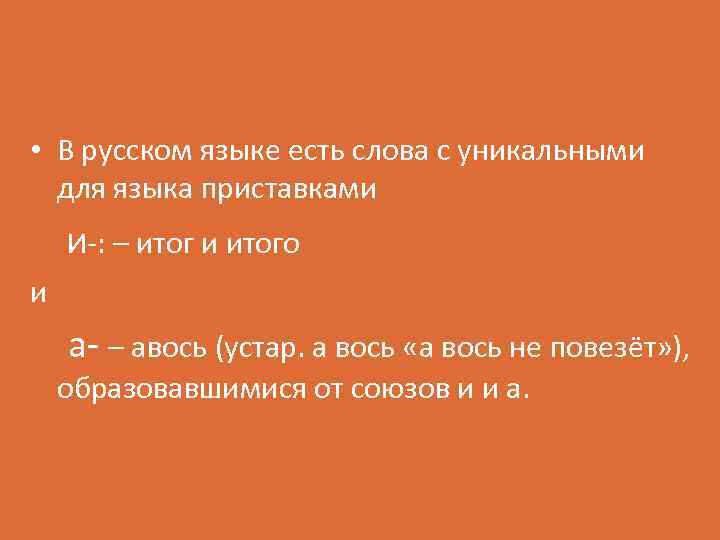 • В русском языке есть слова с уникальными для языка приставками

И-: – итог и итого

и

а- – авось (устар. а вось «а вось не повезёт»), образовавшимися от союзов и и а.